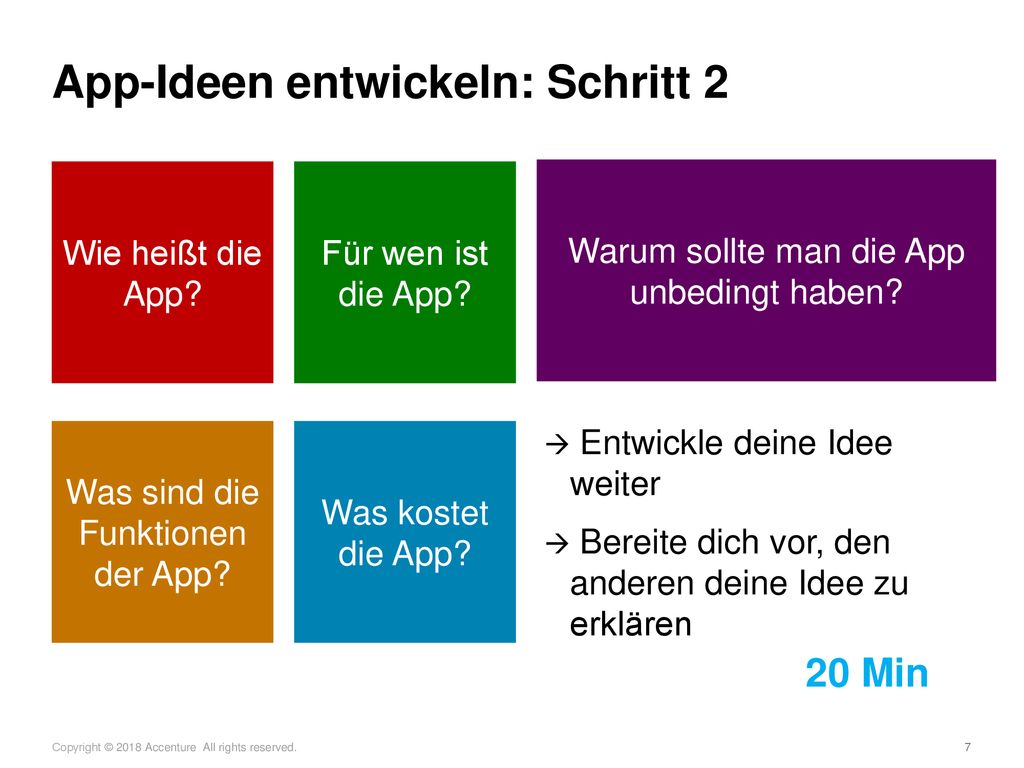 App-Ideen entwickeln: Schritt 2

Wie heißt die App?

Für wen ist die App?

Warum sollte man die App unbedingt haben?

Was sind die Funktionen der App?

Was kostet die App?

→ Entwickle deine Idee weiter

→ Bereite dich vor, den anderen deine Idee zu erklären

20 Min

Copyright © 2018 Accenture All rights reserved.

7